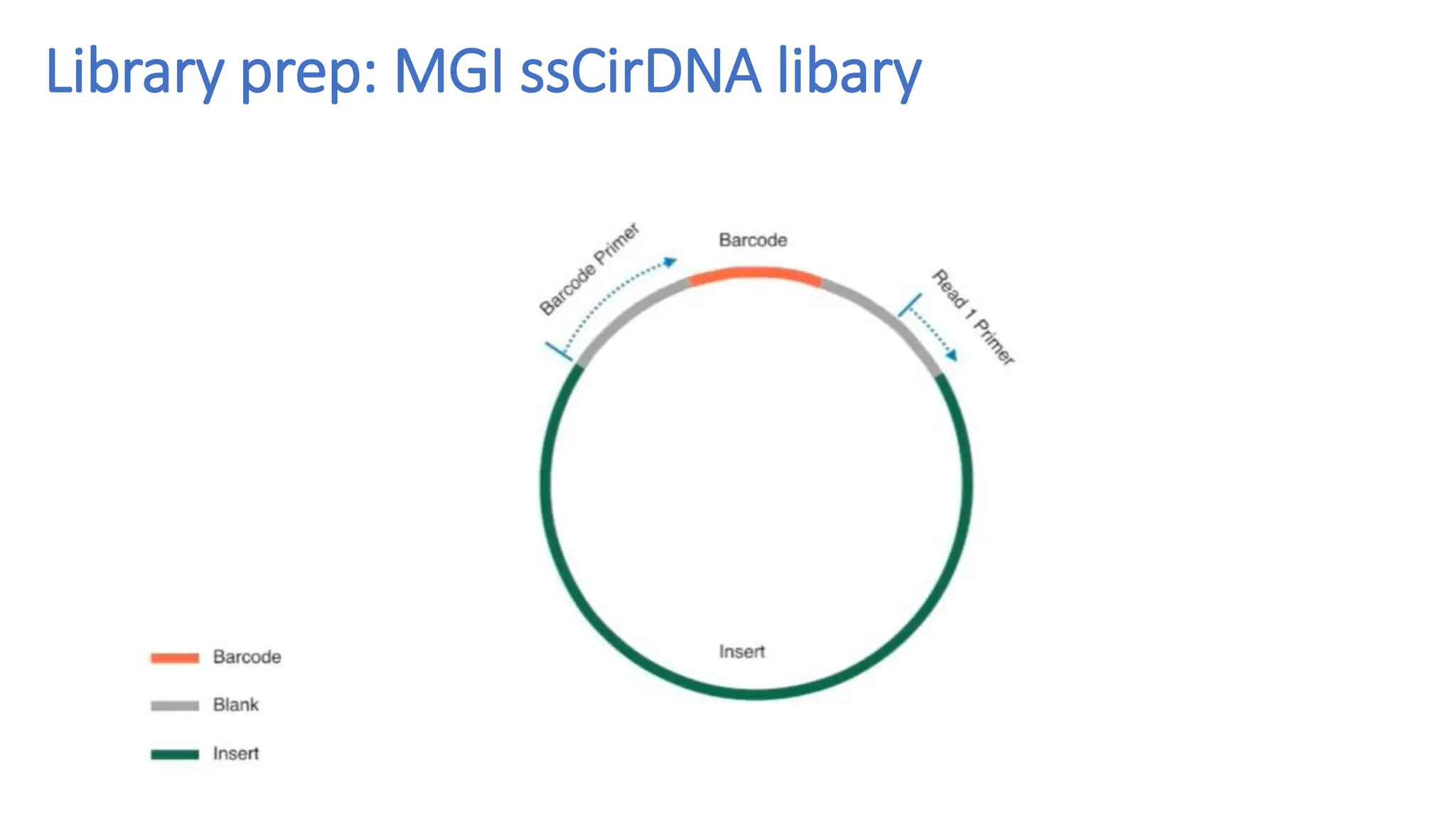 Library prep: MGI ssCirDNA libary

Barcode Primer

Barcode

Read 1 Primer

Insert

Barcode

Blank

Insert